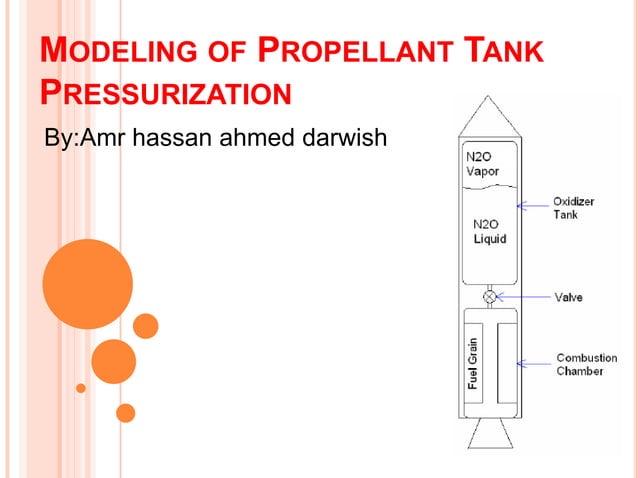 MODELING OF PROPELLANT TANK PRESSURIZATION

By:Amr hassan ahmed darwish

N2O Vapor

N2O Liquid

Oxidizer Tank

Valve

Fuel Grain

Combustion Chamber